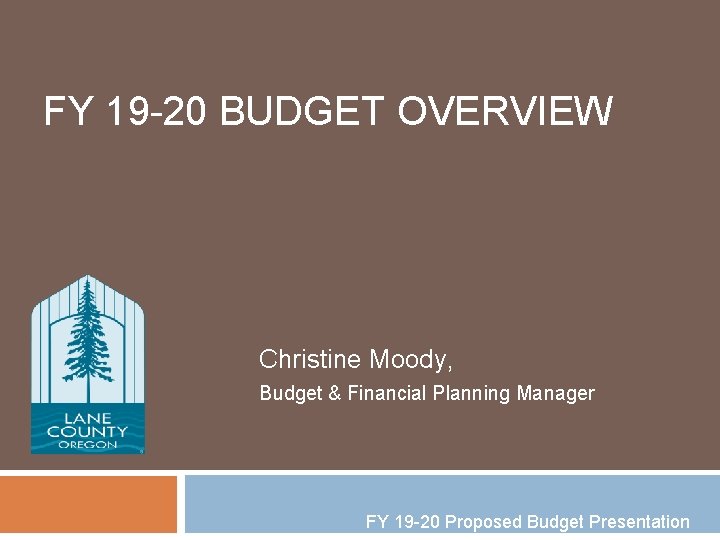 FY 19-20 BUDGET OVERVIEW

LANE COUNTY OREGON

Christine Moody,

Budget & Financial Planning Manager

FY 19-20 Proposed Budget Presentation